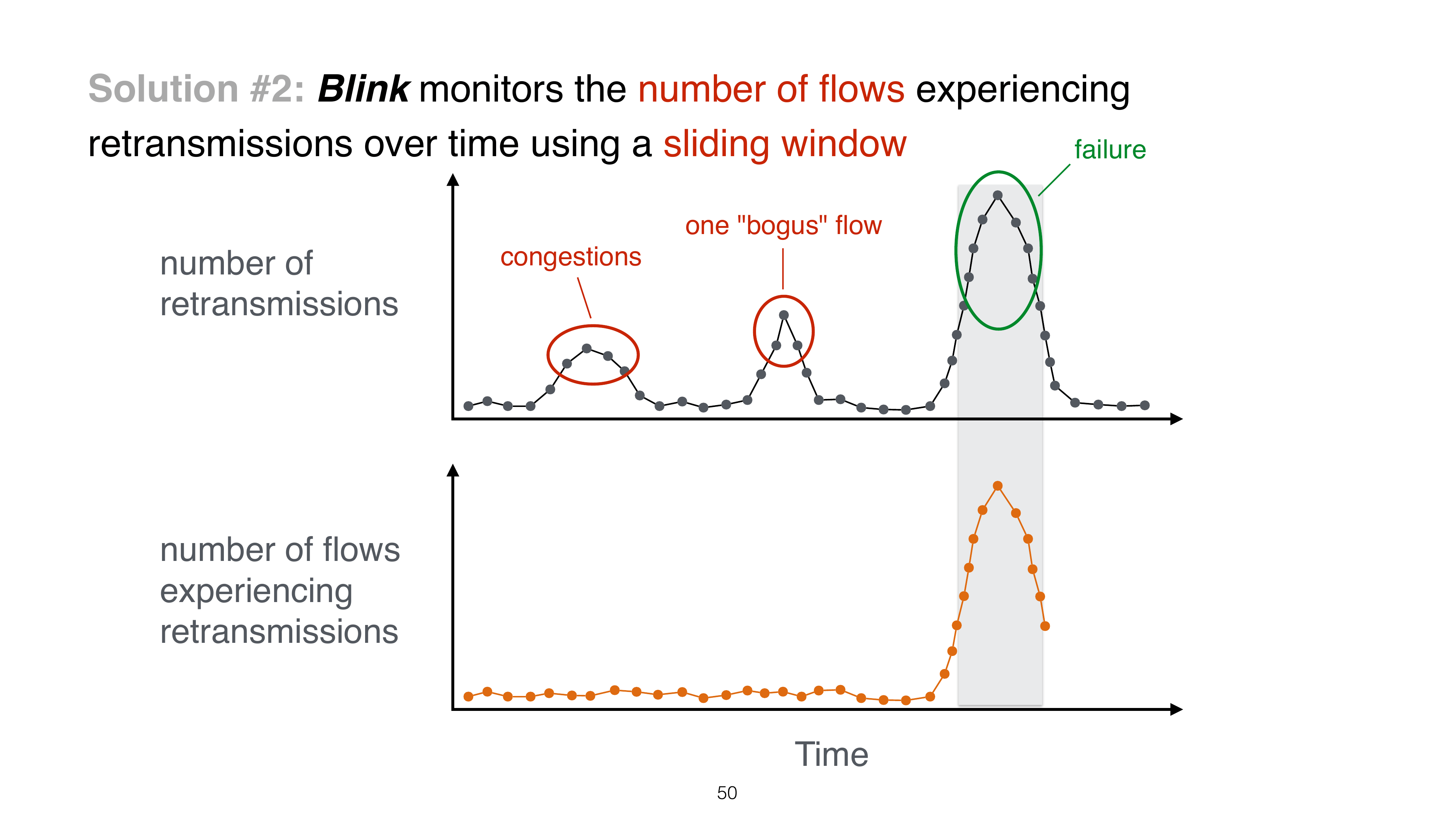 Solution #2: Blink monitors the number of flows experiencing retransmissions over time using a sliding window

failure

one "bogus" flow

congestions

number of retransmissions

number of flows experiencing retransmissions

Time

50